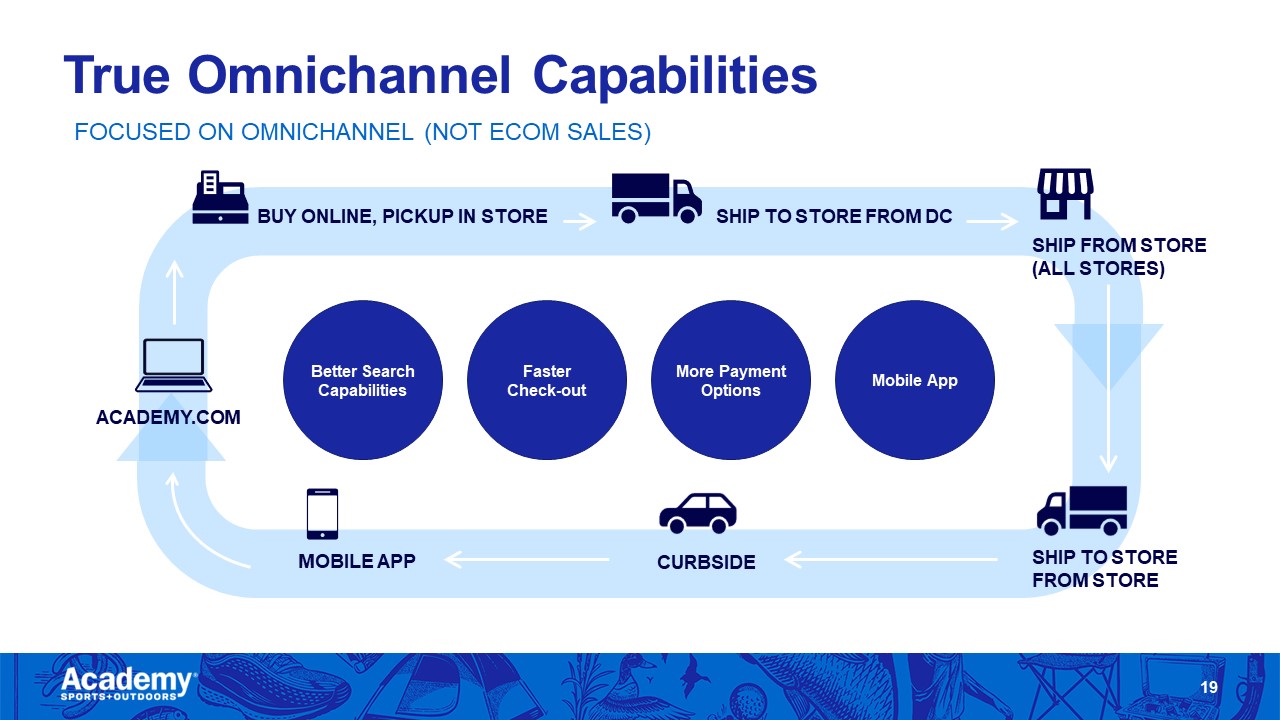 True Omnichannel Capabilities

FOCUSED ON OMNICHANNEL (NOT ECOM SALES)

BUY ONLINE, PICKUP IN STORE

SHIP TO STORE FROM DC

SHIP FROM STORE (ALL STORES)

ACADEMY.COM

Better Search Capabilities

Faster Check-out

More Payment Options

Mobile App

MOBILE APP

CURBSIDE

SHIP TO STORE FROM STORE

Academy SPORTS+OUTDOORS

19